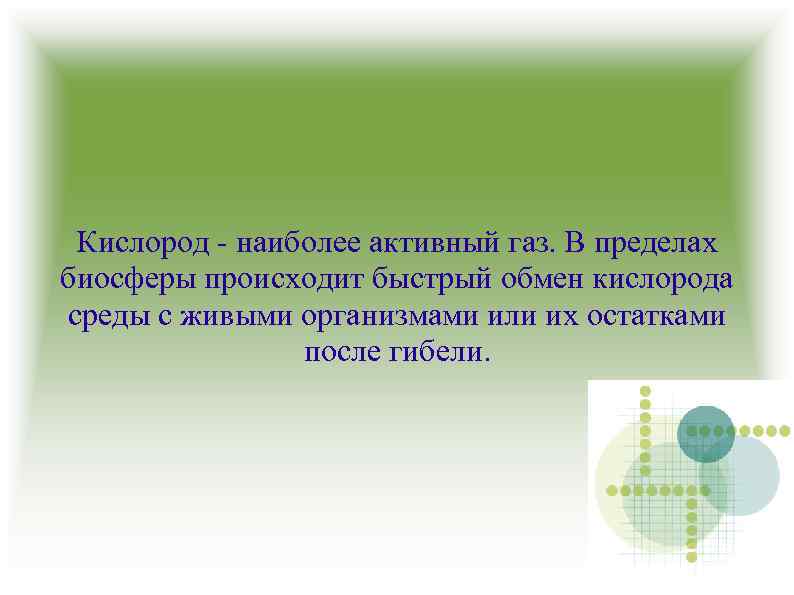 Кислород - наиболее активный газ. В пределах биосферы происходит быстрый обмен кислорода среды с живыми организмами или их остатками после гибели.